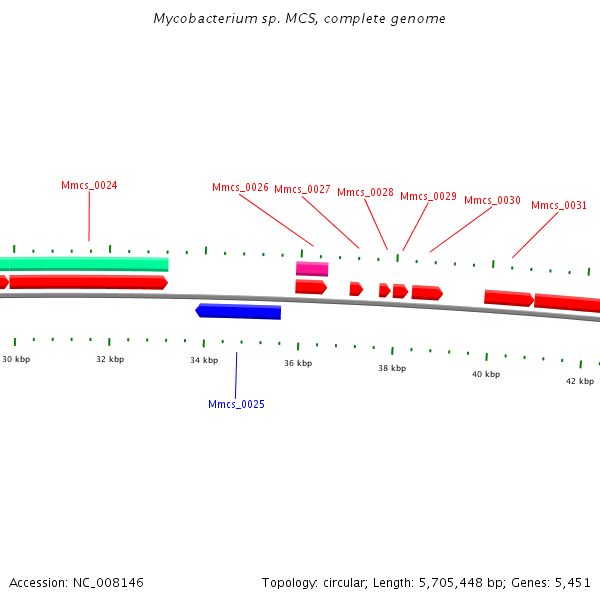 Mycobacterium sp. MCS, complete genome

Mmcs_0024

Mmcs_0026 Mmcs_0027 Mmcs_0028 Mmcs_0029 Mmcs_0030 Mmcs_0031

30 kbp 32 kbp 34 kbp 36 kbp 38 kbp 40 kbp 42 kbp

Mmcs_0025

Accession: NC_008146

Topology: circular; Length: 5,705,448 bp; Genes: 5,451